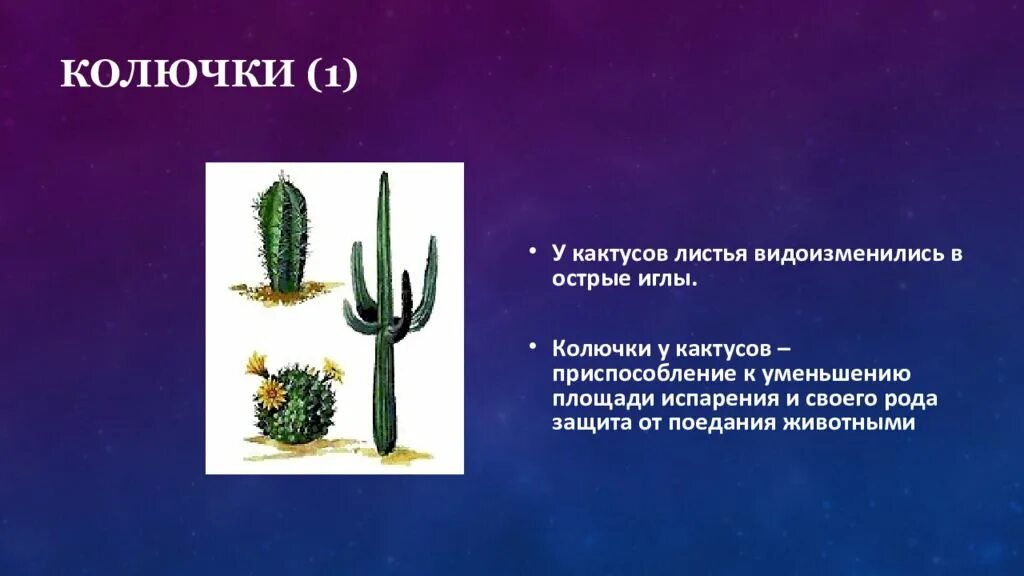 КОЛЮЧКИ (1)

• У кактусов листья видоизменились в острые иглы.

• Колючки у кактусов – приспособление к уменьшению площади испарения и своего рода защита от поедания животными